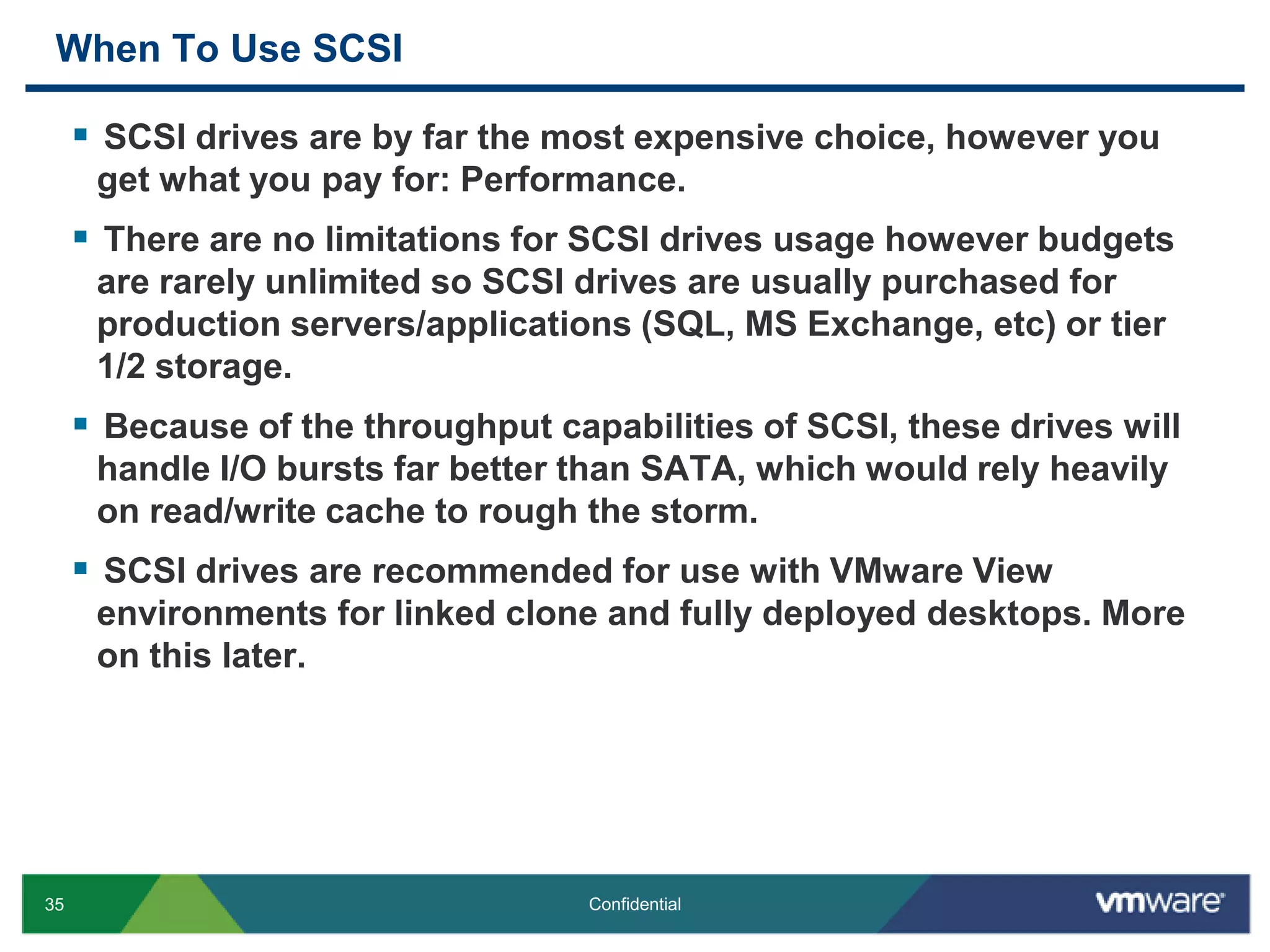 When To Use SCSI

▪ SCSI drives are by far the most expensive choice, however you get what you pay for: Performance.

▪ There are no limitations for SCSI drives usage however budgets are rarely unlimited so SCSI drives are usually purchased for production servers/applications (SQL, MS Exchange, etc) or tier 1/2 storage.

▪ Because of the throughput capabilities of SCSI, these drives will handle I/O bursts far better than SATA, which would rely heavily on read/write cache to rough the storm.

▪ SCSI drives are recommended for use with VMware View environments for linked clone and fully deployed desktops. More on this later.

35

Confidential

vmware